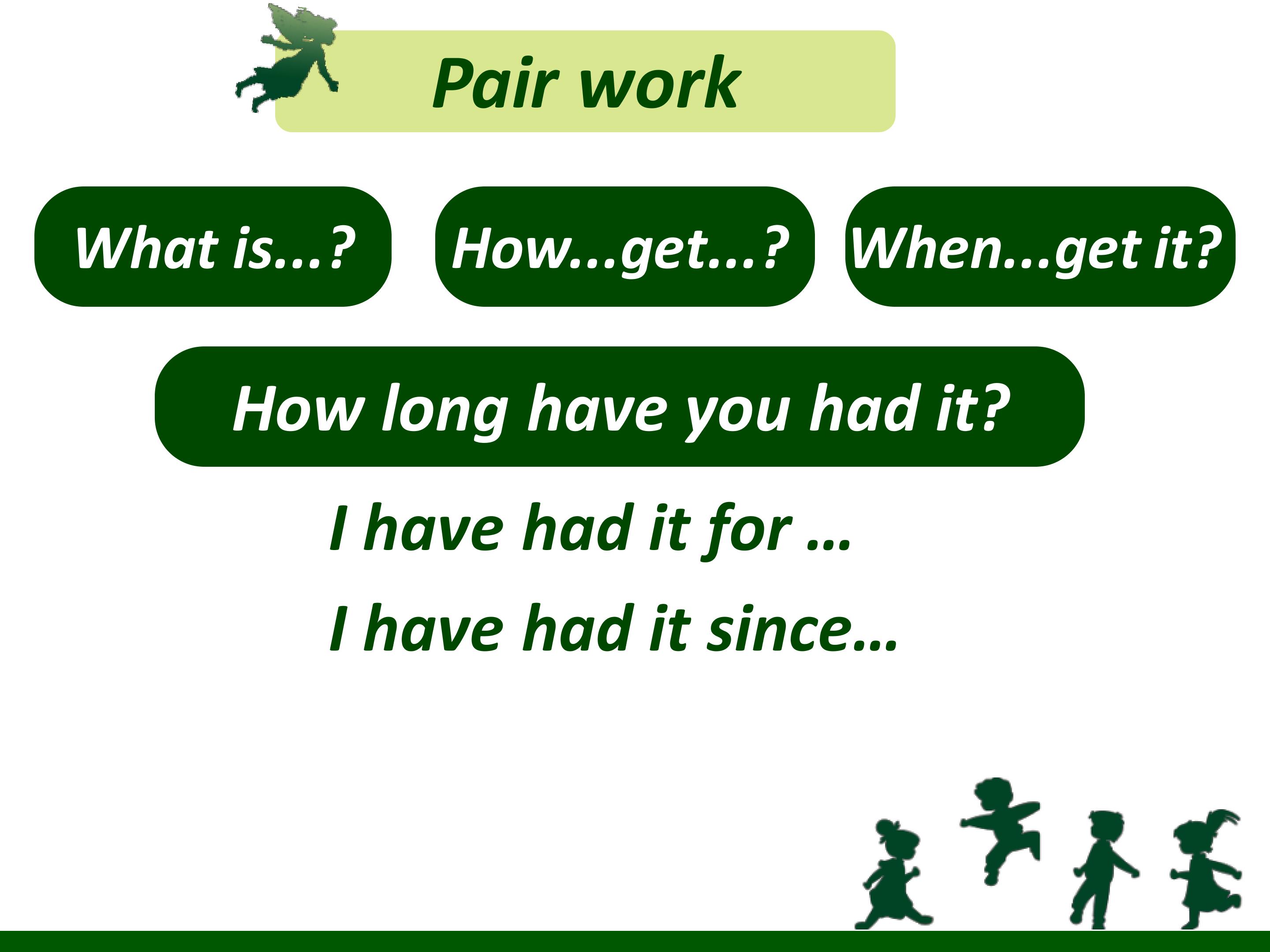 Pair work

What is...?

How...get...?

When...get it?

How long have you had it?

I have had it for …

I have had it since...